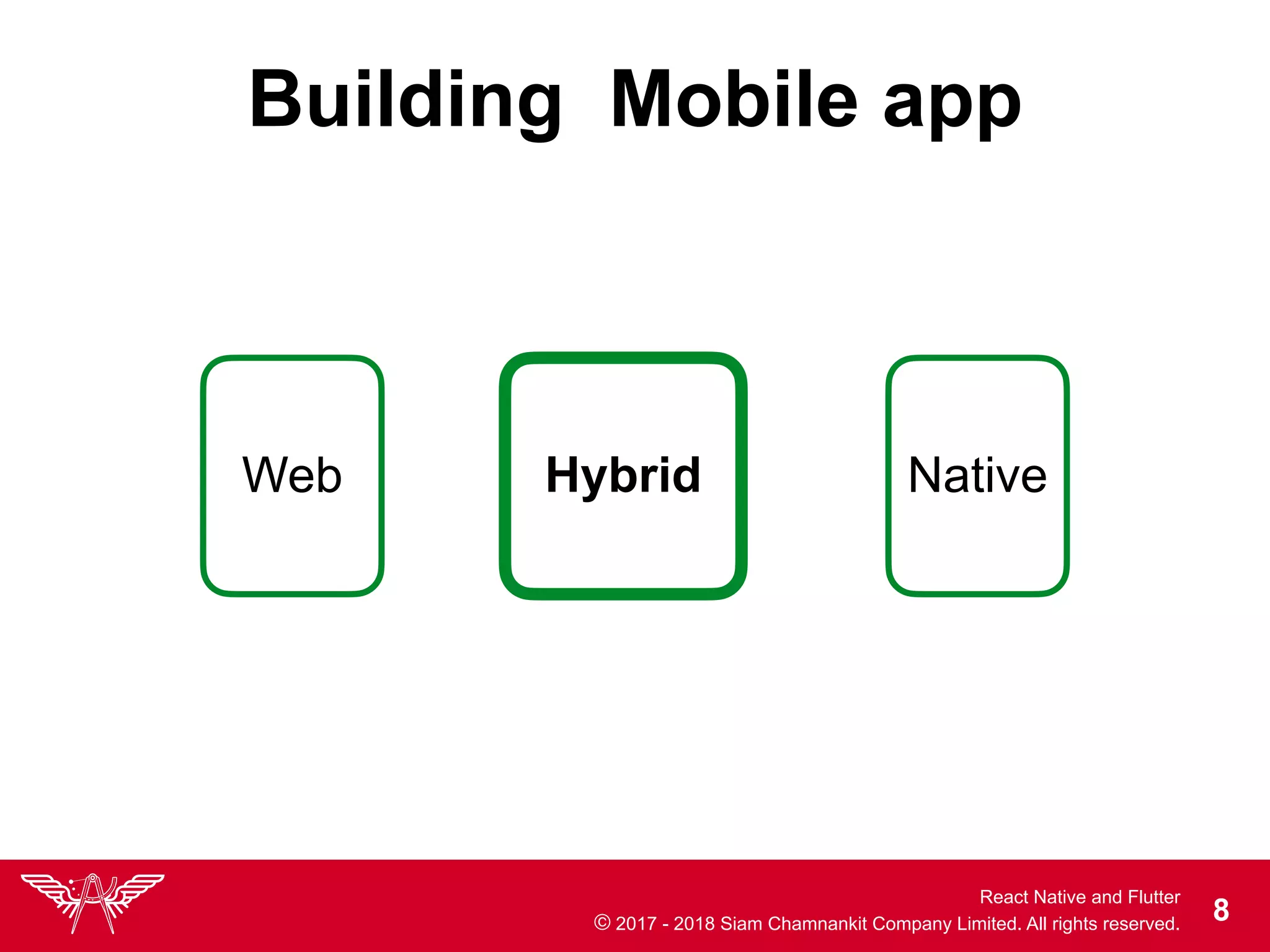 Building Mobile app

Web

Hybrid

Native

React Native and Flutter
© 2017 - 2018 Siam Chamnankit Company Limited. All rights reserved.

8